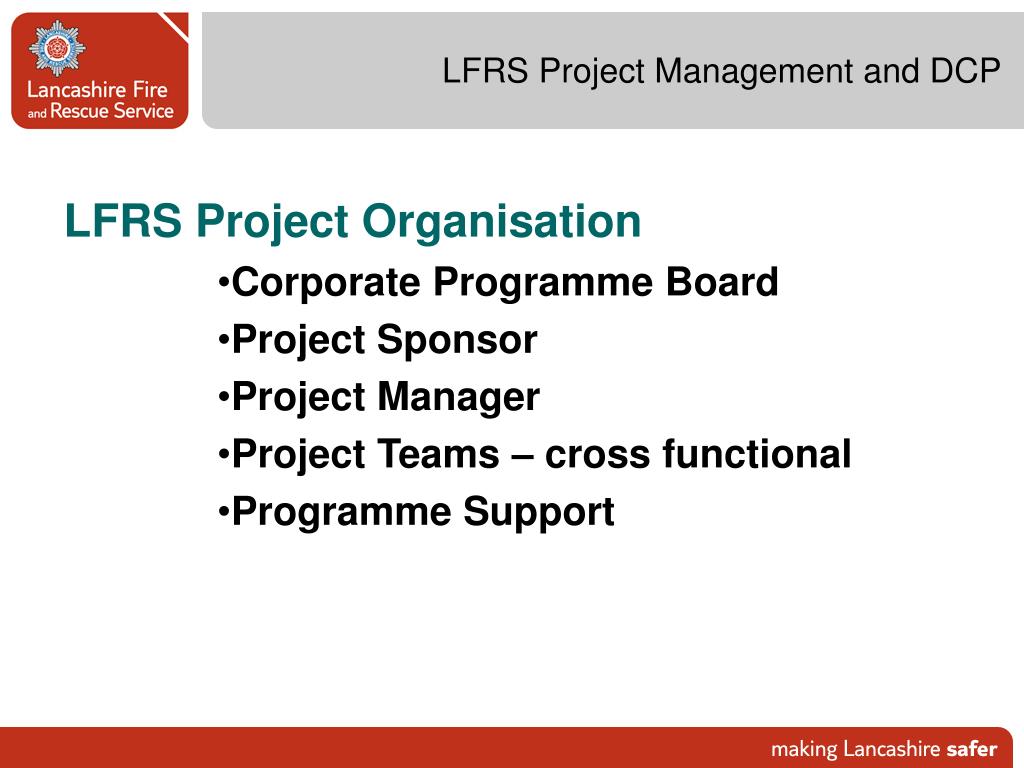 Lancashire Fire and Rescue Service

LFRS Project Management and DCP

LFRS Project Organisation

•Corporate Programme Board
•Project Sponsor
•Project Manager
•Project Teams – cross functional
•Programme Support

making Lancashire safer